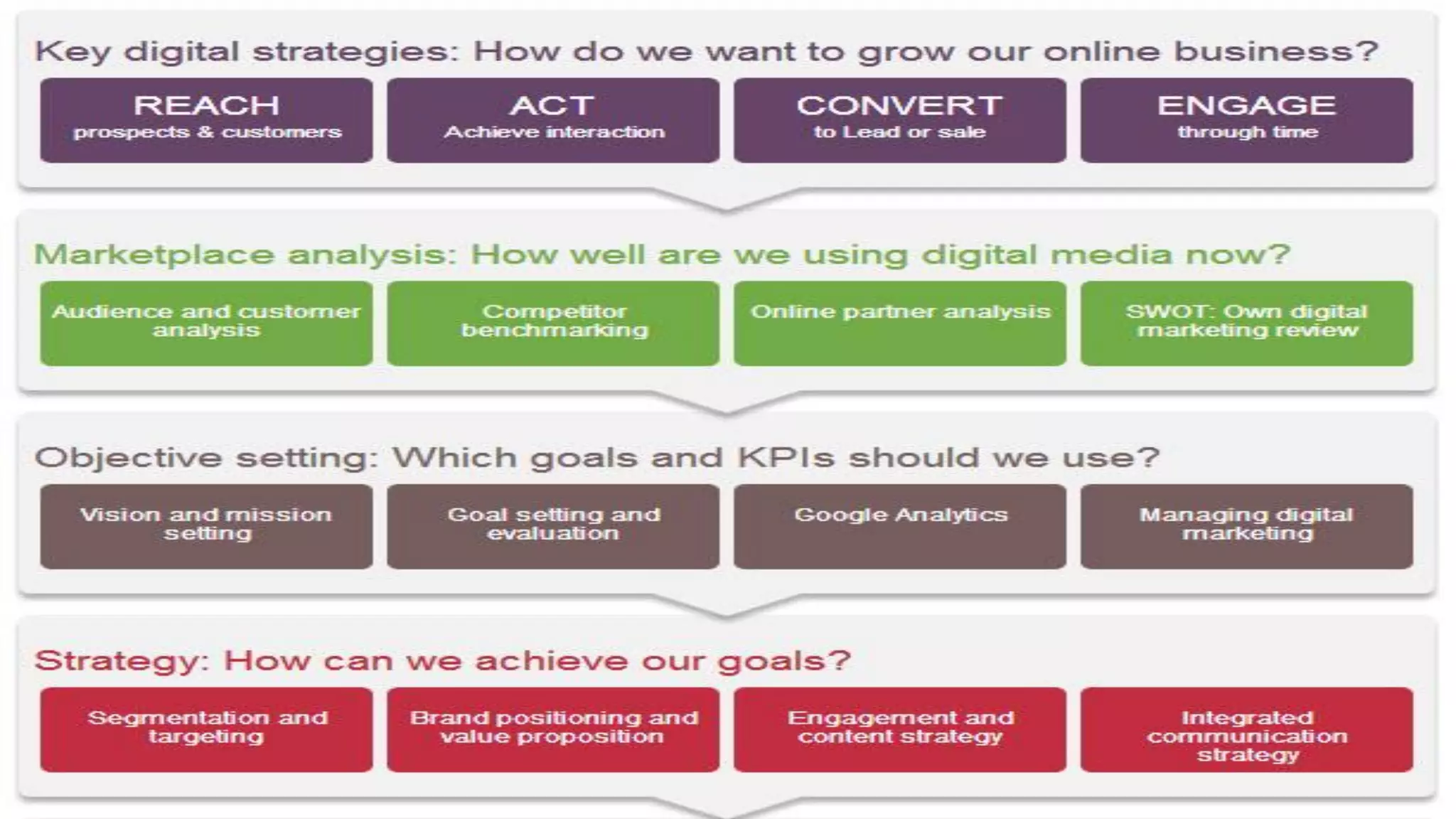 Key digital strategies: How do we want to grow our online business?

REACH
prospects & customers

ACT
Achieve interaction

CONVERT
to Lead or sale

ENGAGE
through time

Marketplace analysis: How well are we using digital media now?

Audience and customer analysis

Competitor benchmarking

Online partner analysis

SWOT: Own digital marketing review

Objective setting: Which goals and KPIs should we use?

Vision and mission setting

Goal setting and evaluation

Google Analytics

Managing digital marketing

Strategy: How can we achieve our goals?

Segmentation and targeting

Brand positioning and value proposition

Engagement and content strategy

Integrated communication strategy